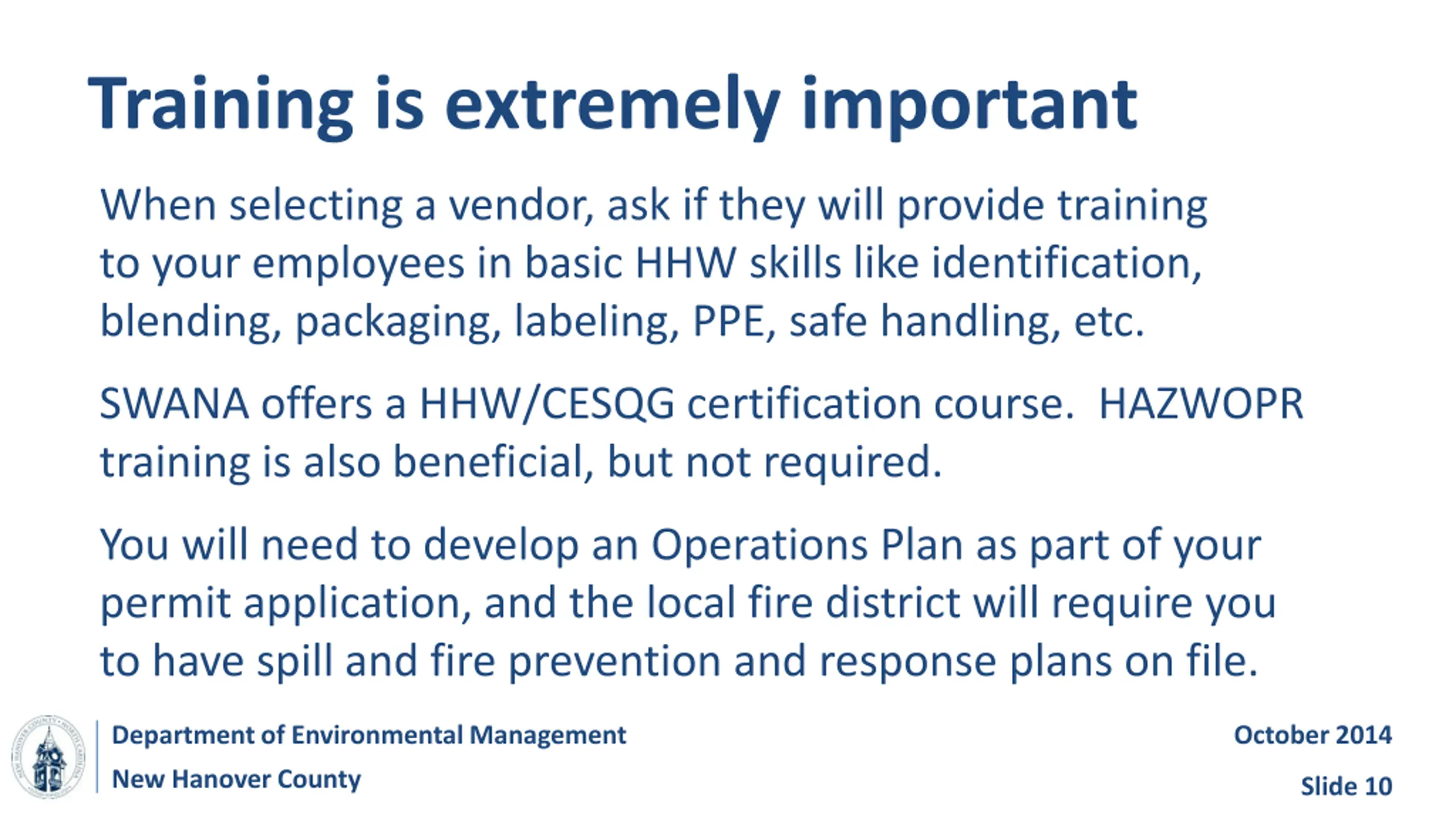 Training is extremely important

When selecting a vendor, ask if they will provide training to your employees in basic HHW skills like identification, blending, packaging, labeling, PPE, safe handling, etc.

SWANA offers a HHW/CESQG certification course.  HAZWOPR training is also beneficial, but not required.

You will need to develop an Operations Plan as part of your permit application, and the local fire district will require you to have spill and fire prevention and response plans on file.

Department of Environmental Management
New Hanover County

October 2014
Slide 10